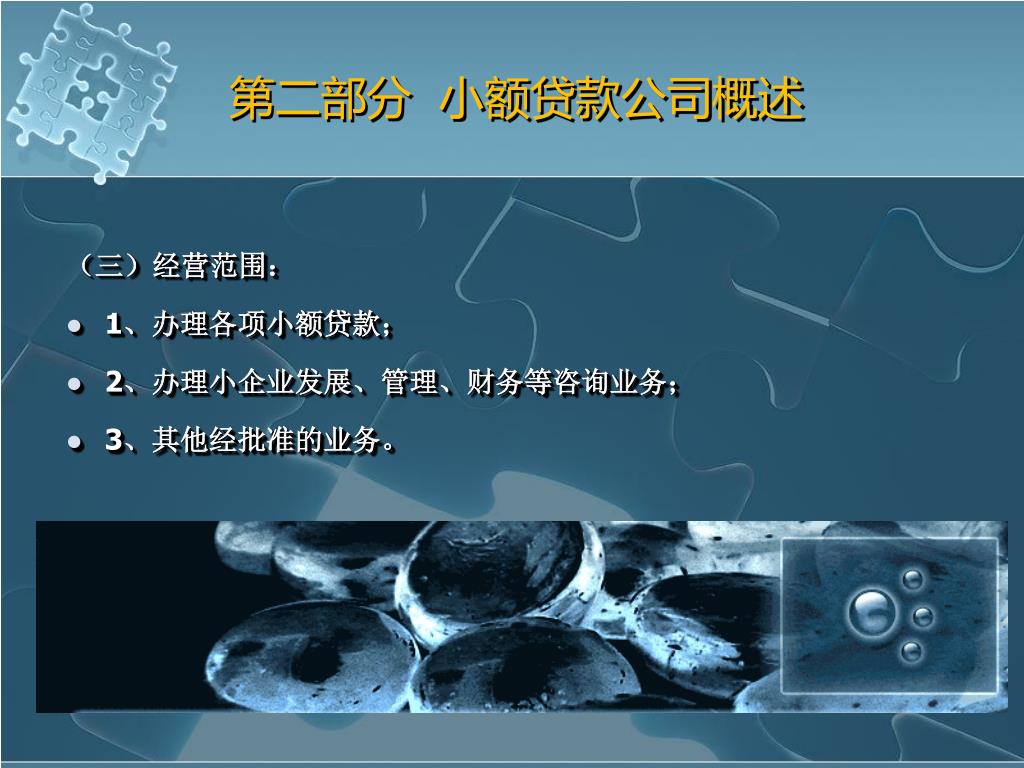 第二部分 小额贷款公司概述

（三）经营范围：

- 1、办理各项小额贷款；
- 2、办理小企业发展、管理、财务等咨询业务；
- 3、其他经批准的业务。